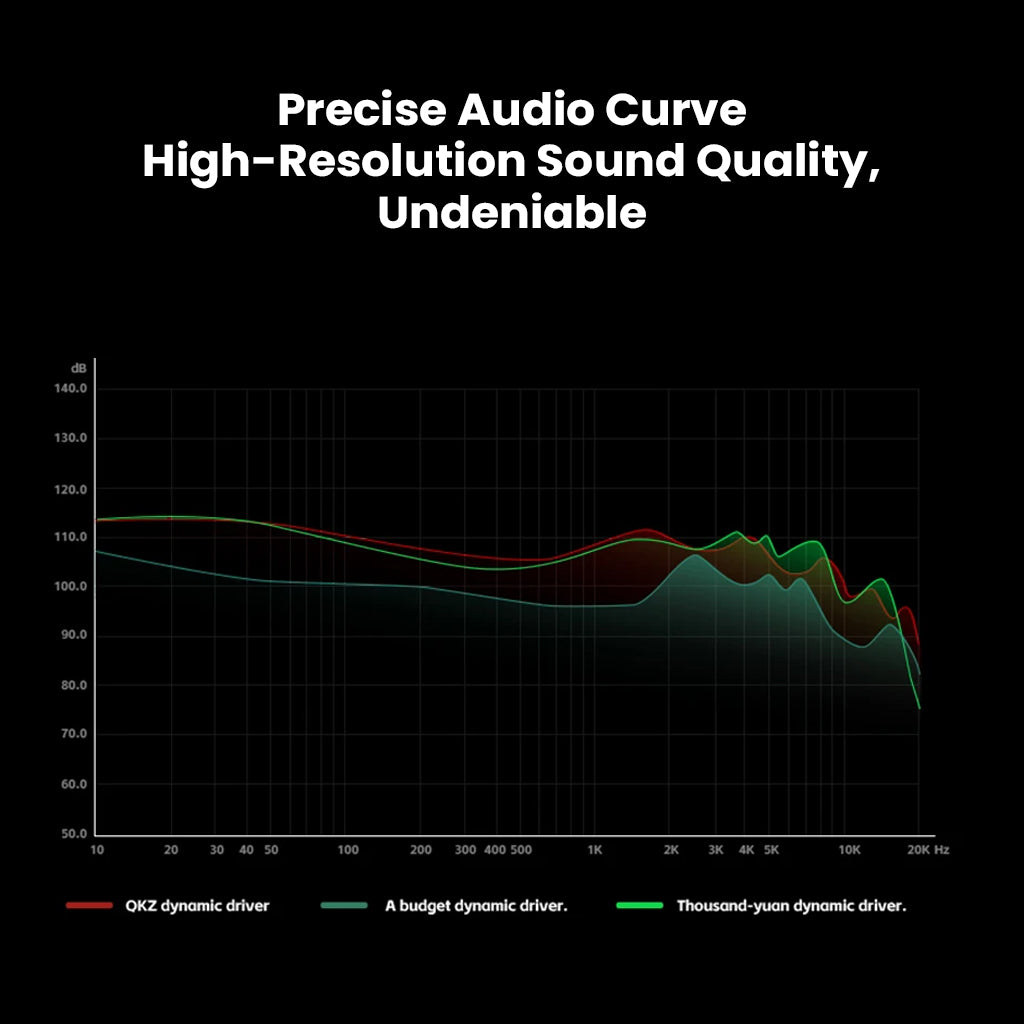 Precise Audio Curve
High-Resolution Sound Quality, Undeniable

dB
140.0
130.0
120.0
110.0
100.0
90.0
80.0
70.0
60.0
50.0

10 20 30 40 50 100 200 300 400 500 1K 2K 3K 4K 5K 10K 20K Hz

QKZ dynamic driver
A budget dynamic driver.
Thousand-yuan dynamic driver.